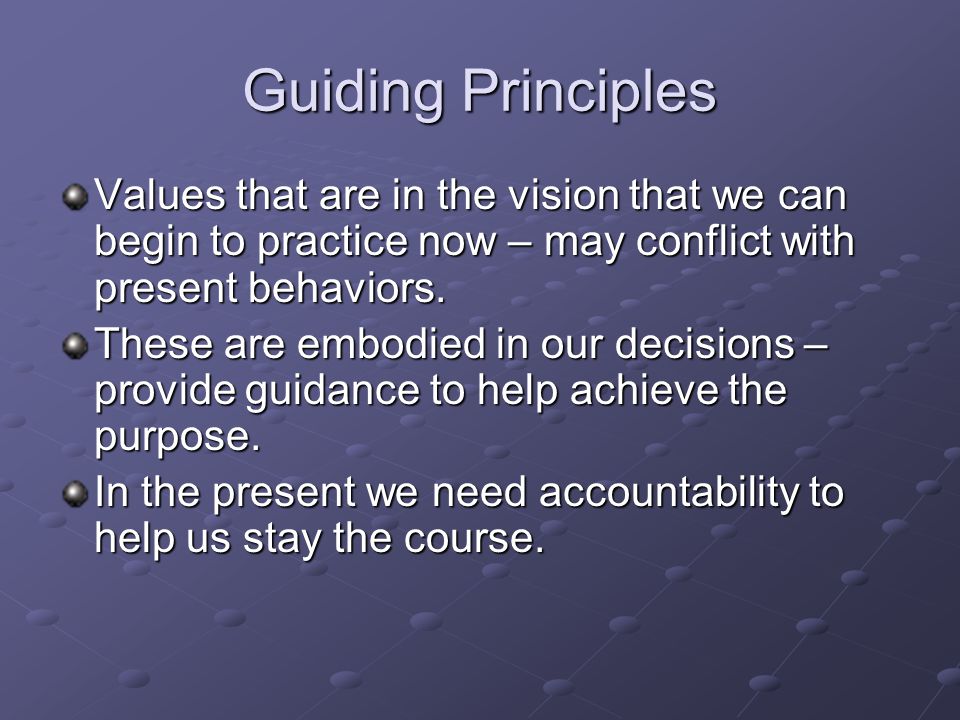 Guiding Principles

Values that are in the vision that we can begin to practice now – may conflict with present behaviors.

These are embodied in our decisions – provide guidance to help achieve the purpose.

In the present we need accountability to help us stay the course.